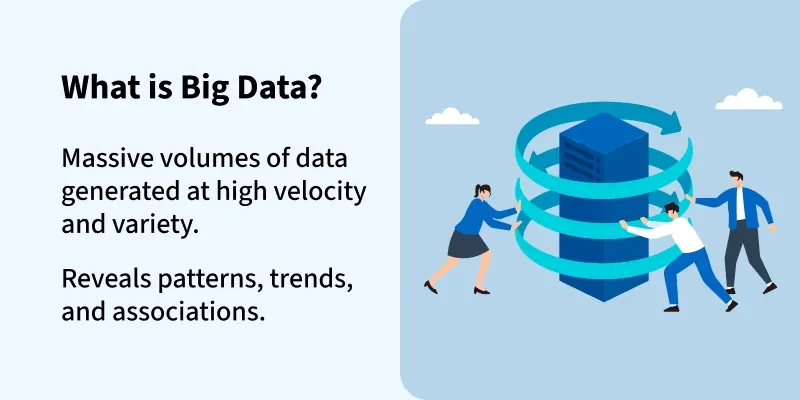 What is Big Data?

Massive volumes of data generated at high velocity and variety.

Reveals patterns, trends, and associations.